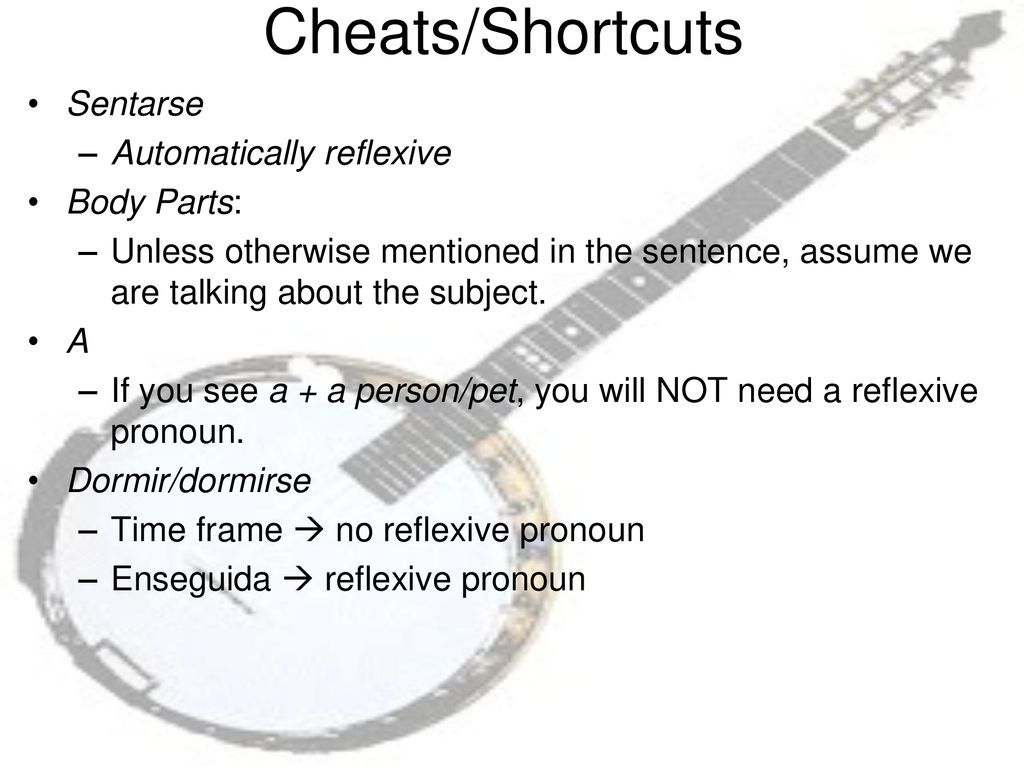 Cheats/Shortcuts

• Sentarse
– Automatically reflexive
• Body Parts:
– Unless otherwise mentioned in the sentence, assume we are talking about the subject.
• A
– If you see a + a person/pet, you will NOT need a reflexive pronoun.
• Dormir/dormirse
– Time frame → no reflexive pronoun
– Enseguida → reflexive pronoun